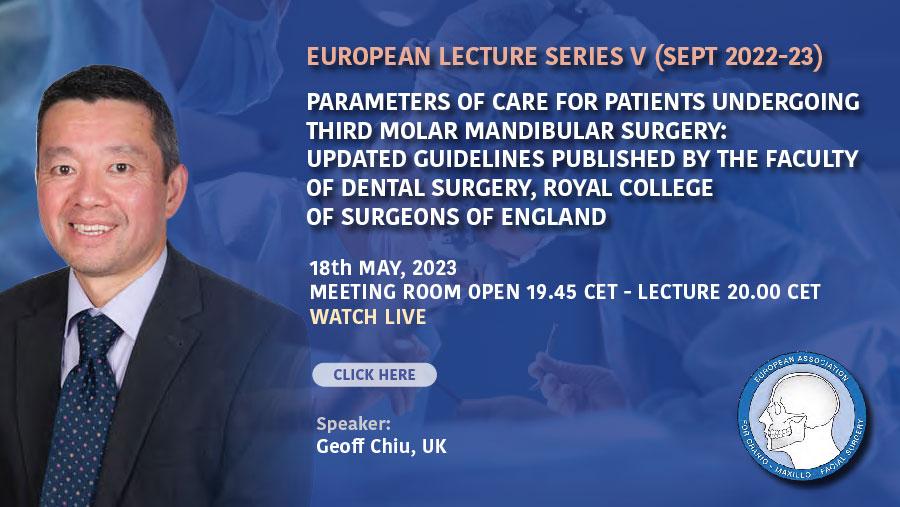 EUROPEAN LECTURE SERIES V (SEPT 2022-23)

PARAMETERS OF CARE FOR PATIENTS UNDERGOING THIRD MOLAR MANDIBULAR SURGERY: UPDATED GUIDELINES PUBLISHED BY THE FACULTY OF DENTAL SURGERY, ROYAL COLLEGE OF SURGEONS OF ENGLAND

18th MAY, 2023
MEETING ROOM OPEN 19.45 CET - LECTURE 20.00 CET
WATCH LIVE

CLICK HERE

Speaker:
Geoff Chiu, UK

EUROPEAN ASSOCIATION FOR CRANIO - MAXILLO - FACIAL SURGERY